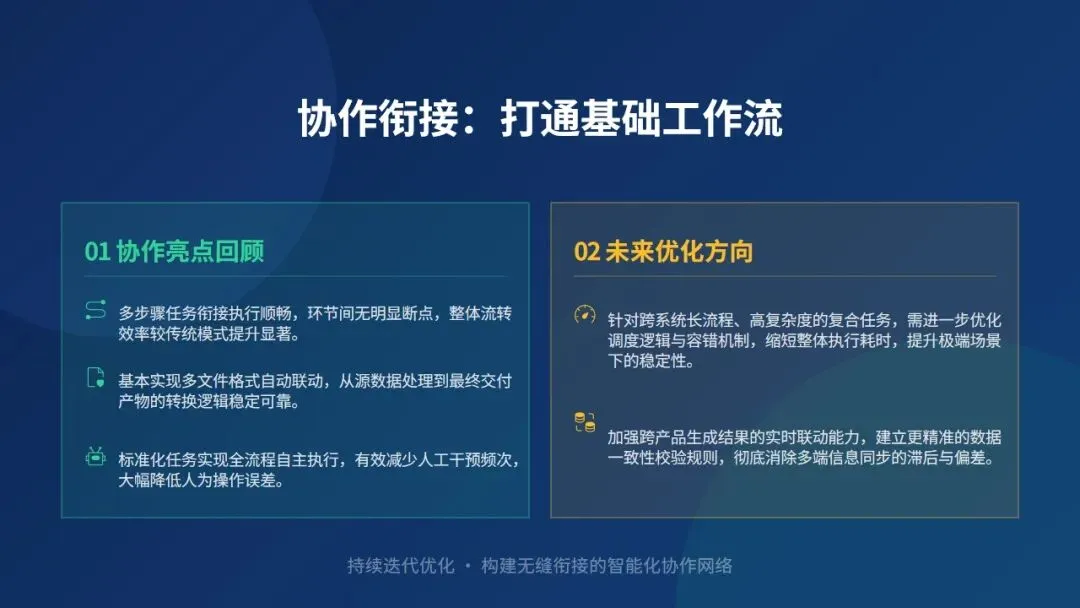 协作衔接：打通基础工作流

01 协作亮点回顾

多步骤任务衔接执行顺畅，环节间无明显断点，整体流转效率较传统模式提升显著。

基本实现多文件格式自动联动，从源数据处理到最终交付产物的转换逻辑稳定可靠。

标准化任务实现全流程自主执行，有效减少人工干预频次，大幅降低人为操作误差。

02 未来优化方向

针对跨系统长流程、高复杂度的复合任务，需进一步优化调度逻辑与容错机制，缩短整体执行耗时，提升极端场景下的稳定性。

加强跨产品生成结果的实时联动能力，建立更精准的数据一致性校验规则，彻底消除多端信息同步的滞后与偏差。

持续迭代优化 · 构建无缝衔接的智能化协作网络